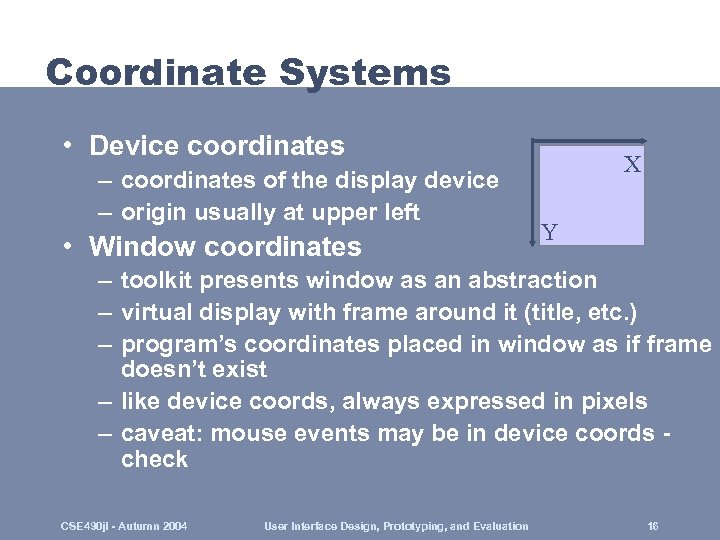 Coordinate Systems

• Device coordinates
– coordinates of the display device
– origin usually at upper left

X

Y

• Window coordinates
– toolkit presents window as an abstraction
– virtual display with frame around it (title, etc.)
– program's coordinates placed in window as if frame doesn't exist
– like device coords, always expressed in pixels
– caveat: mouse events may be in device coords - check

CSE490jl - Autumn 2004

User Interface Design, Prototyping, and Evaluation

16